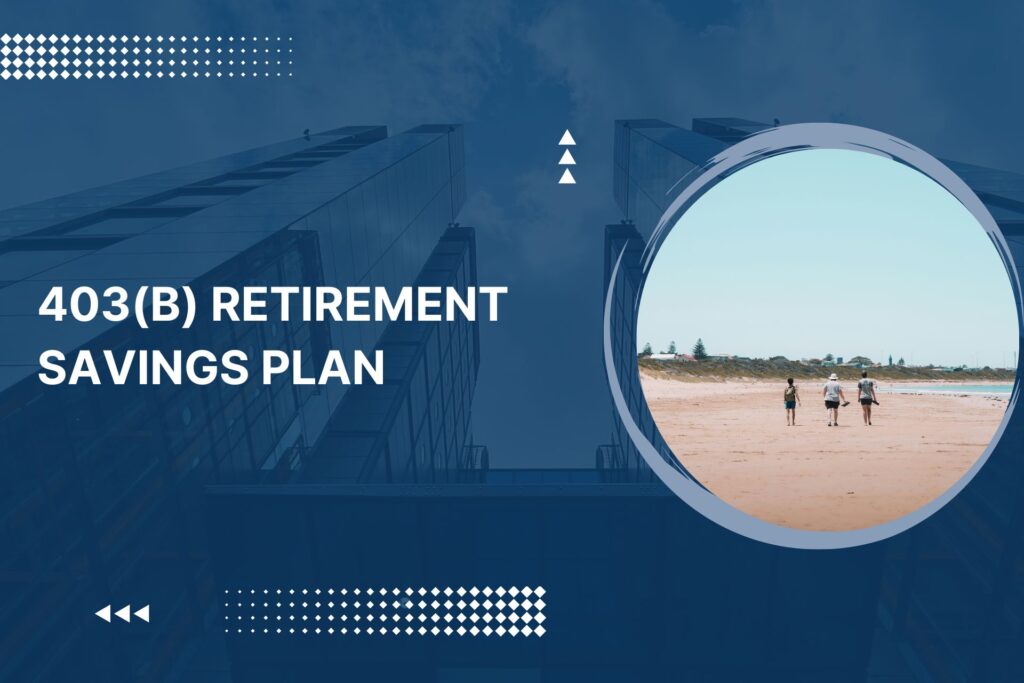 403(B) RETIREMENT SAVINGS PLAN